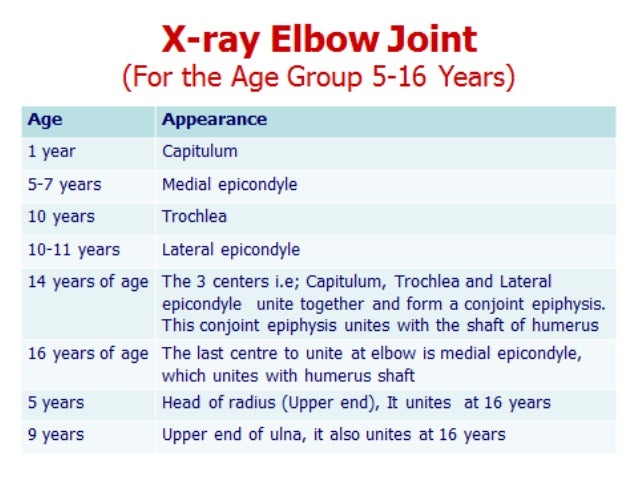 X-ray Elbow Joint
(For the Age Group 5-16 Years)

| Age | Appearance |
|---|---|
| 1 year | Capitulum |
| 5-7 years | Medial epicondyle |
| 10 years | Trochlea |
| 10-11 years | Lateral epicondyle |
| 14 years of age | The 3 centers i.e; Capitulum, Trochlea and Lateral epicondyle unite together and form a conjoint epiphysis. This conjoint epiphysis unites with the shaft of humerus |
| 16 years of age | The last centre to unite at elbow is medial epicondyle, which unites with humerus shaft |
| 5 years | Head of radius (Upper end), It unites at 16 years |
| 9 years | Upper end of ulna, it also unites at 16 years |